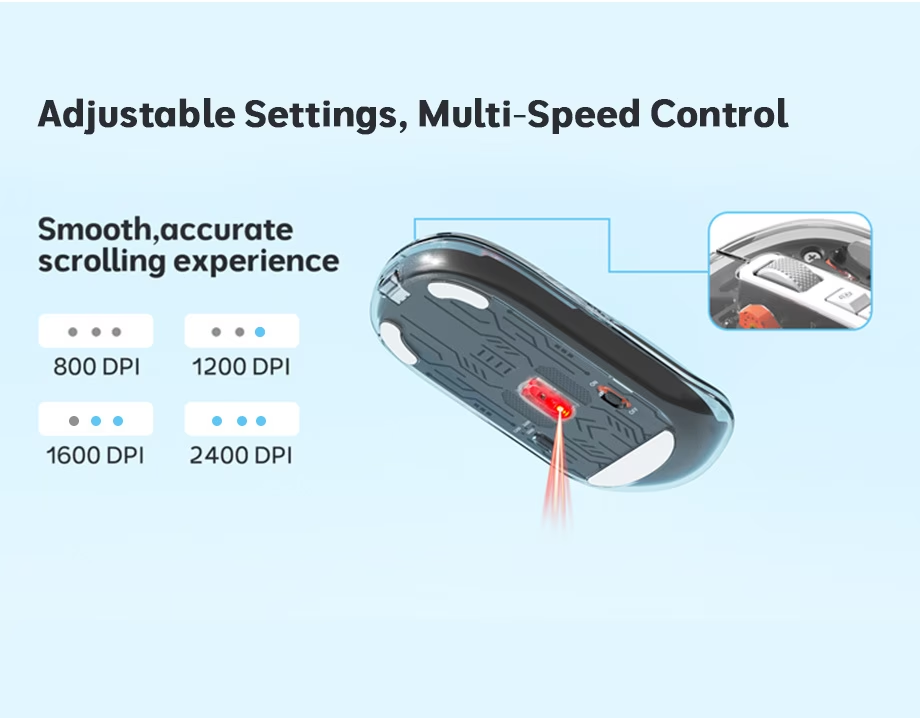 Adjustable Settings, Multi-Speed Control

Smooth,accurate scrolling experience

800 DPI

1200 DPI

1600 DPI

2400 DPI